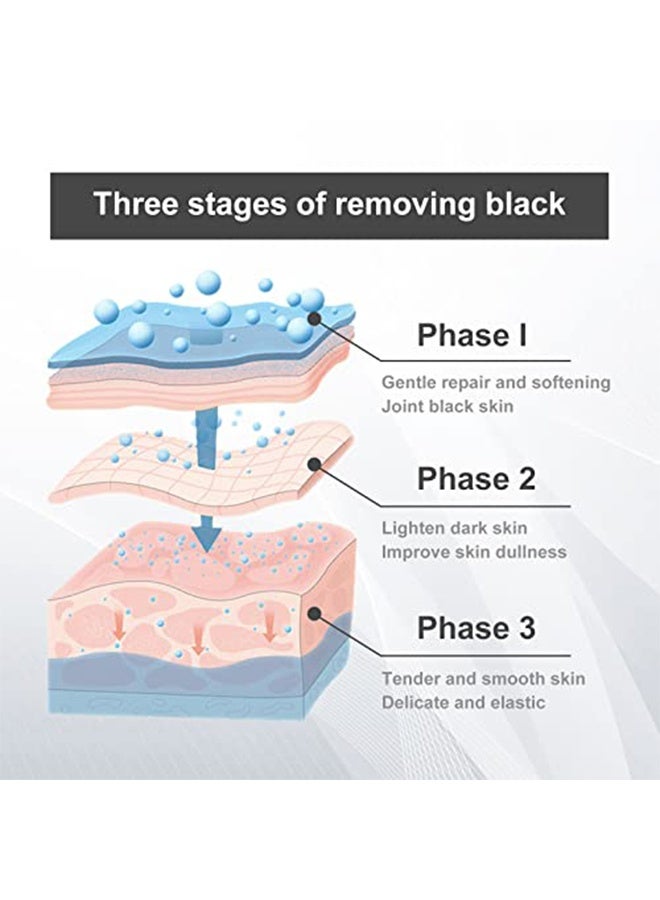 Three stages of removing black

Phase I

Gentle repair and softening
Joint black skin

Phase 2

Lighten dark skin
Improve skin dullness

Phase 3

Tender and smooth skin
Delicate and elastic